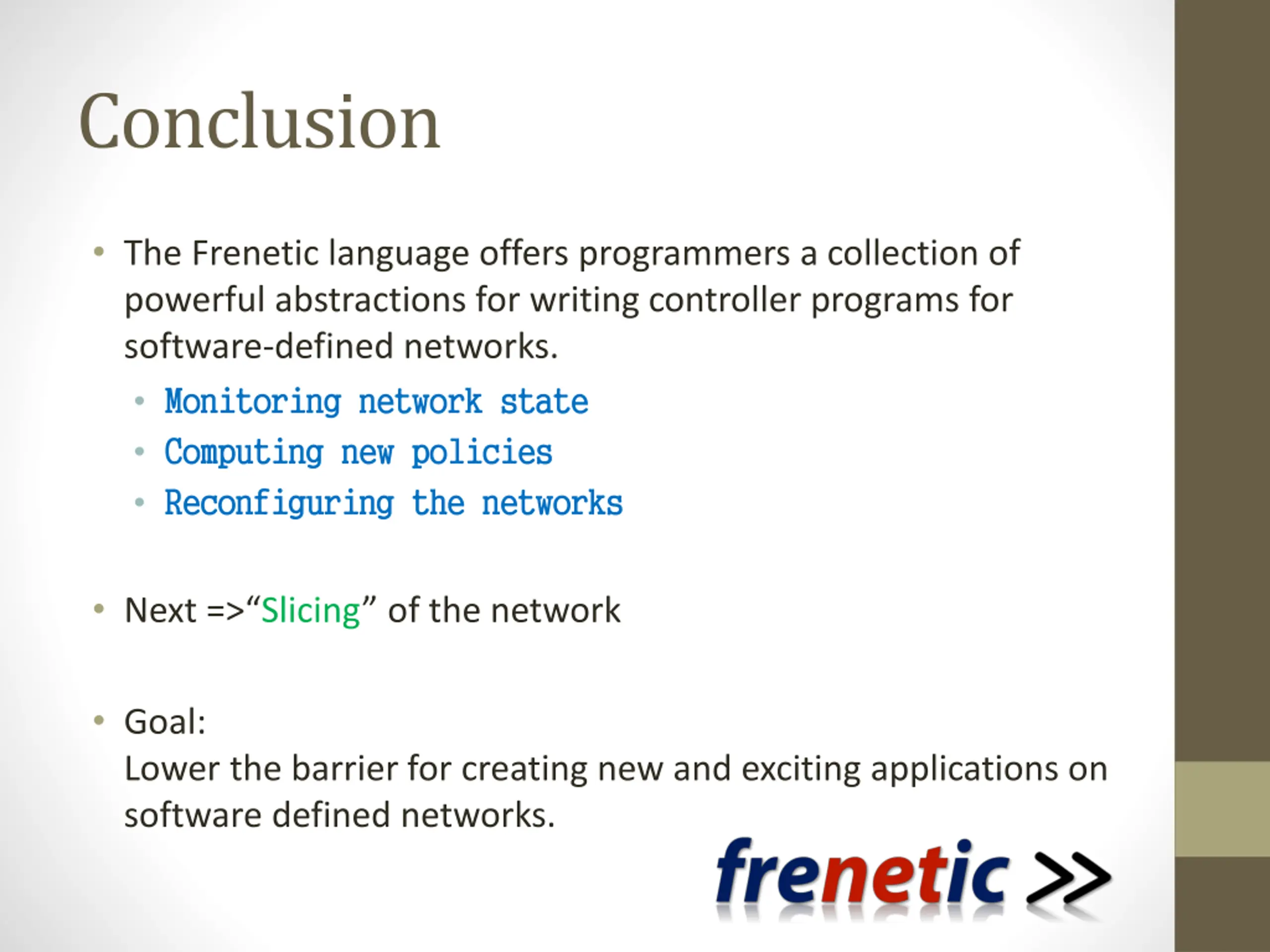 Conclusion

• The Frenetic language offers programmers a collection of powerful abstractions for writing controller programs for software-defined networks.
  • Monitoring network state
  • Computing new policies
  • Reconfiguring the networks

• Next =>“Slicing” of the network

• Goal:
Lower the barrier for creating new and exciting applications on software defined networks.

frenetic >>